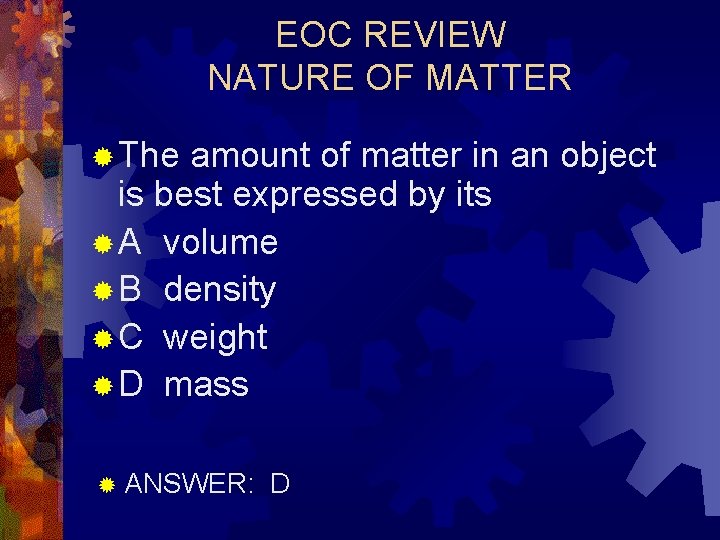 EOC REVIEW
NATURE OF MATTER

The amount of matter in an object is best expressed by its

A volume

B density

C weight

D mass

ANSWER: D